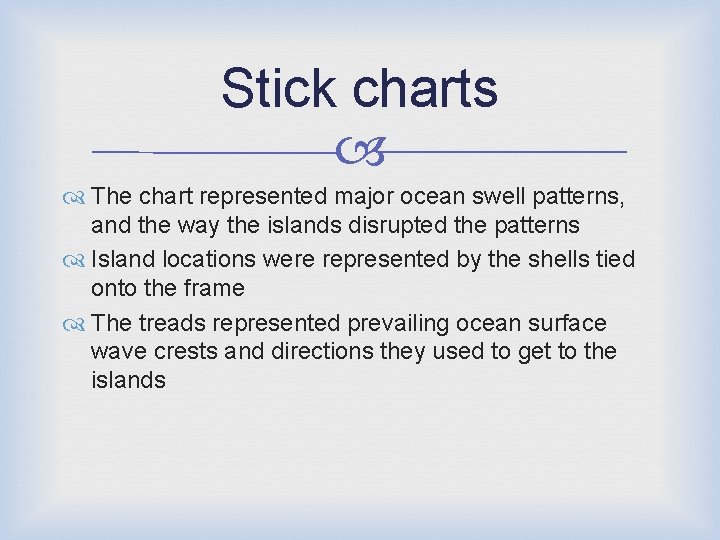 Stick charts

The chart represented major ocean swell patterns, and the way the islands disrupted the patterns

Island locations were represented by the shells tied onto the frame

The treads represented prevailing ocean surface wave crests and directions they used to get to the islands